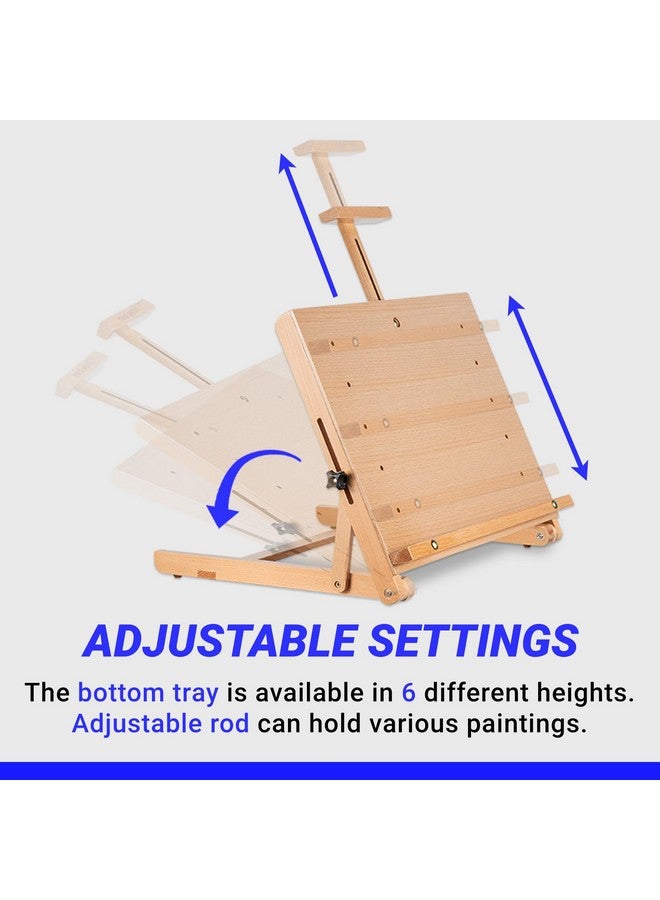 ADJUSTABLE SETTINGS

The bottom tray is available in 6 different heights. Adjustable rod can hold various paintings.